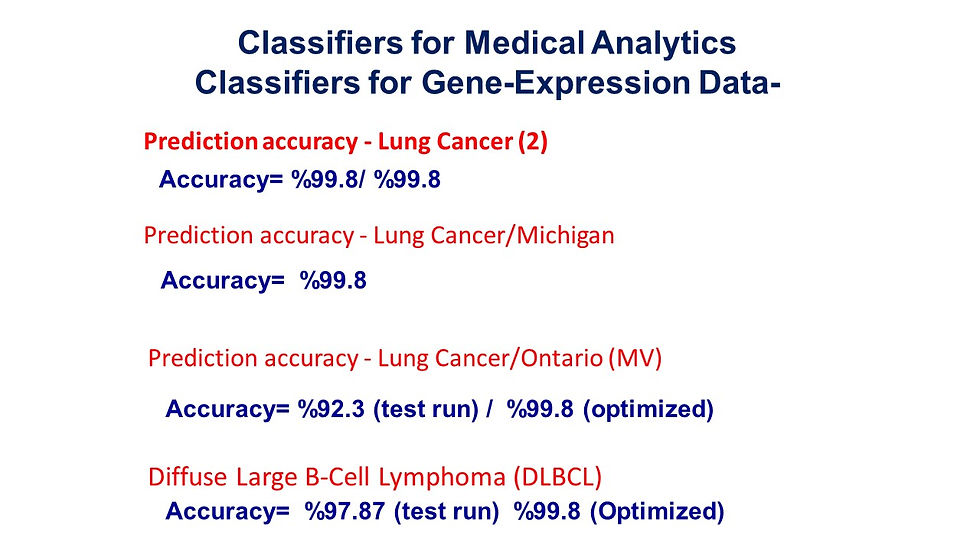 Classifiers for Medical Analytics
Classifiers for Gene-Expression Data-

Prediction accuracy - Lung Cancer (2)

Accuracy= %99.8/ %99.8

Prediction accuracy - Lung Cancer/Michigan

Accuracy= %99.8

Prediction accuracy - Lung Cancer/Ontario (MV)

Accuracy= %92.3 (test run) / %99.8 (optimized)

Diffuse Large B-Cell Lymphoma (DLBCL)

Accuracy= %97.87 (test run) %99.8 (Optimized)